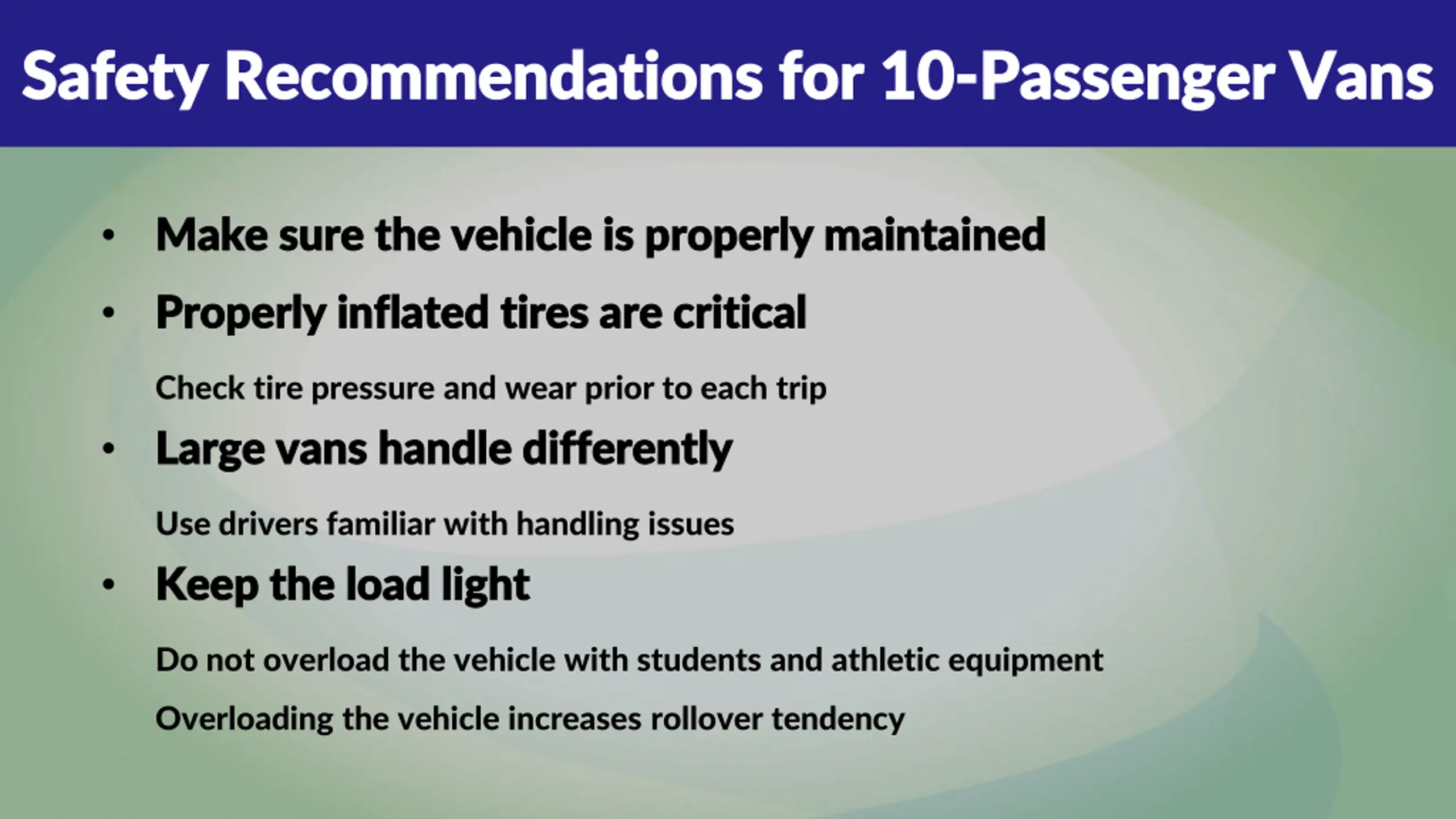 Safety Recommendations for 10-Passenger Vans

• Make sure the vehicle is properly maintained

• Properly inflated tires are critical

Check tire pressure and wear prior to each trip

• Large vans handle differently

Use drivers familiar with handling issues

• Keep the load light

Do not overload the vehicle with students and athletic equipment

Overloading the vehicle increases rollover tendency